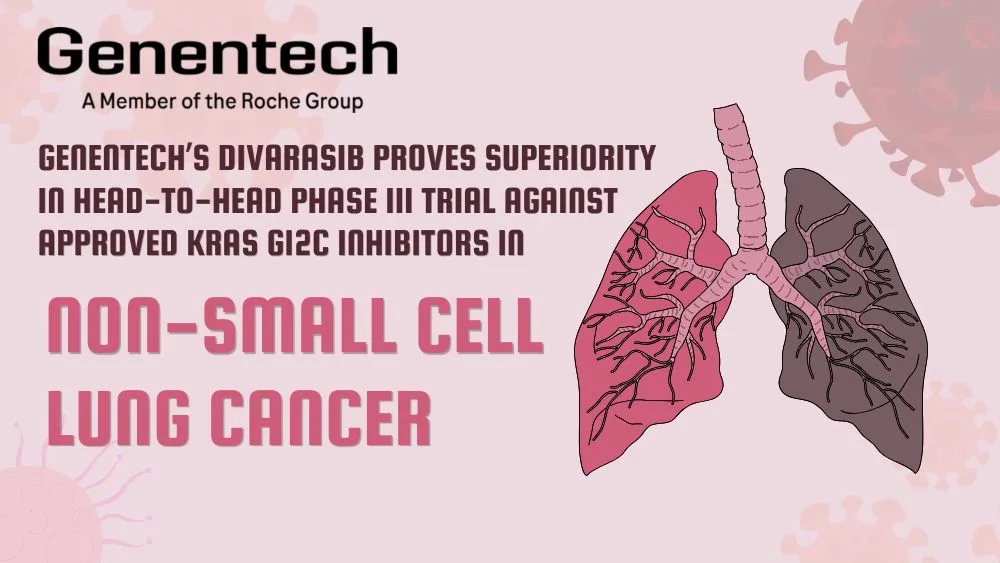 Genentech
A Member of the Roche Group

GENENTECH'S DIVARASIB PROVES SUPERIORITY IN HEAD-TO-HEAD PHASE III TRIAL AGAINST APPROVED KRAS G12C INHIBITORS IN

NON-SMALL CELL LUNG CANCER